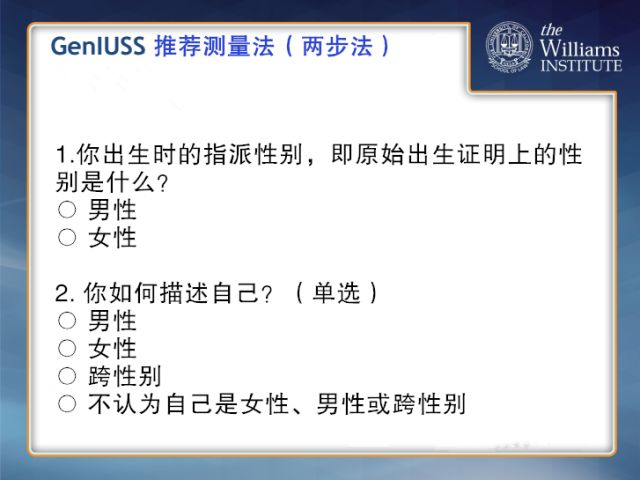 GenIUSS 推荐测量法（两步法）

the Williams INSTITUTE

1.你出生时的指派性别，即原始出生证明上的性别是什么?
○ 男性
○ 女性

2. 你如何描述自己?（单选）
○ 男性
○ 女性
○ 跨性别
○ 不认为自己是女性、男性或跨性别